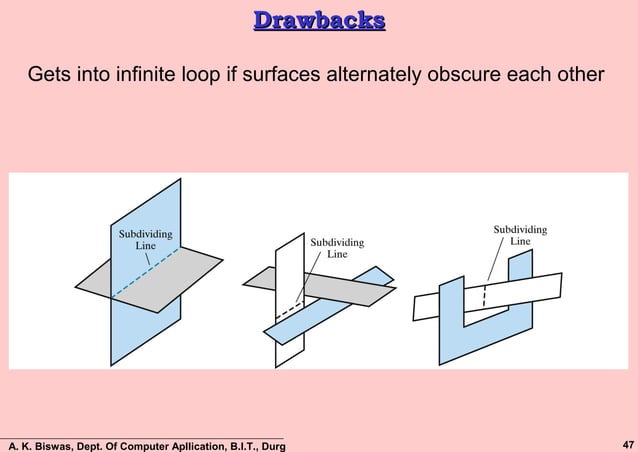 Drawbacks

Gets into infinite loop if surfaces alternately obscure each other

Subdividing Line

Subdividing Line

Subdividing Line

A. K. Biswas, Dept. Of Computer Apllication, B.I.T., Durg

47